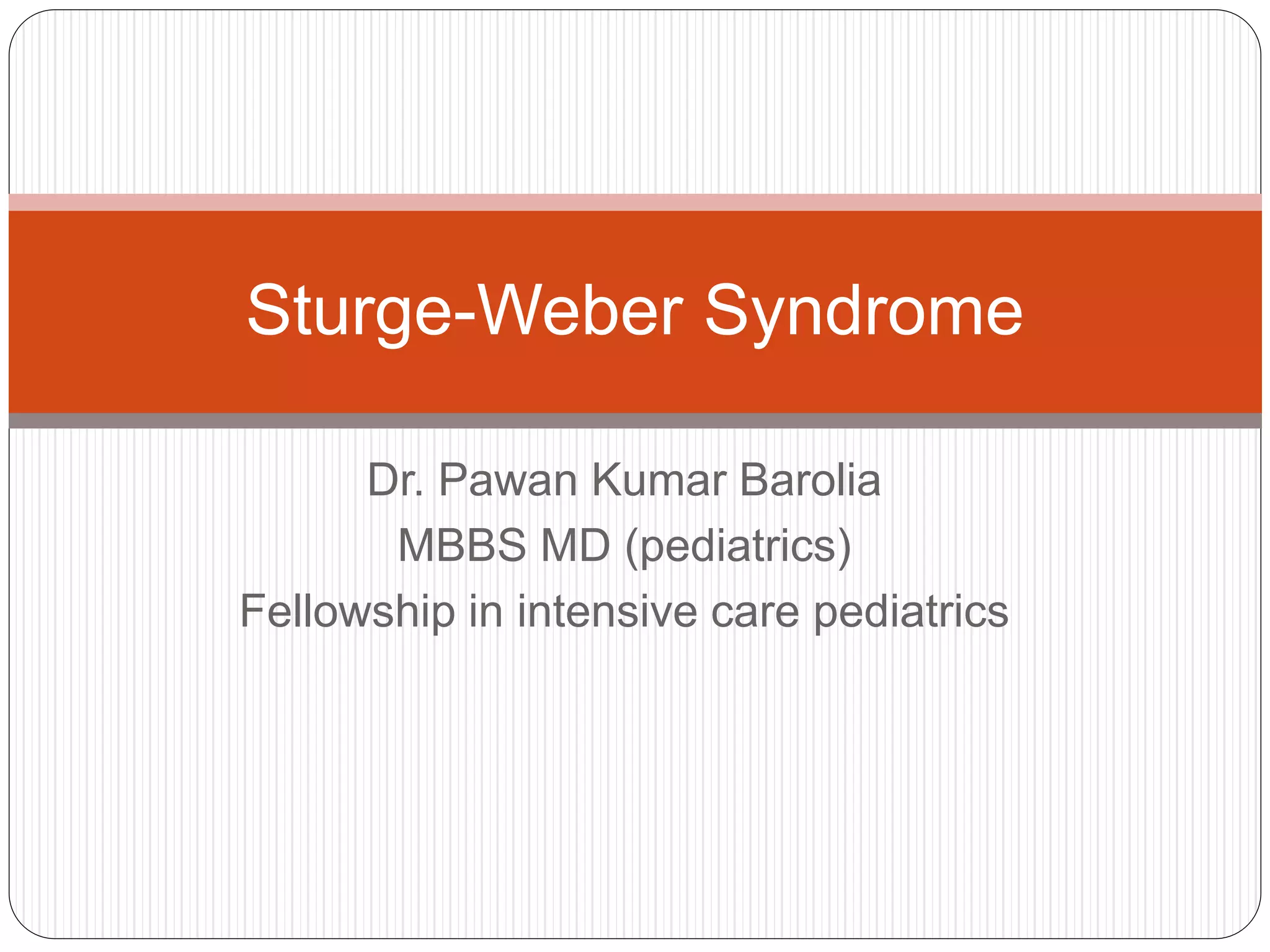 Sturge-Weber Syndrome

Dr. Pawan Kumar Barolia
MBBS MD (pediatrics)
Fellowship in intensive care pediatrics